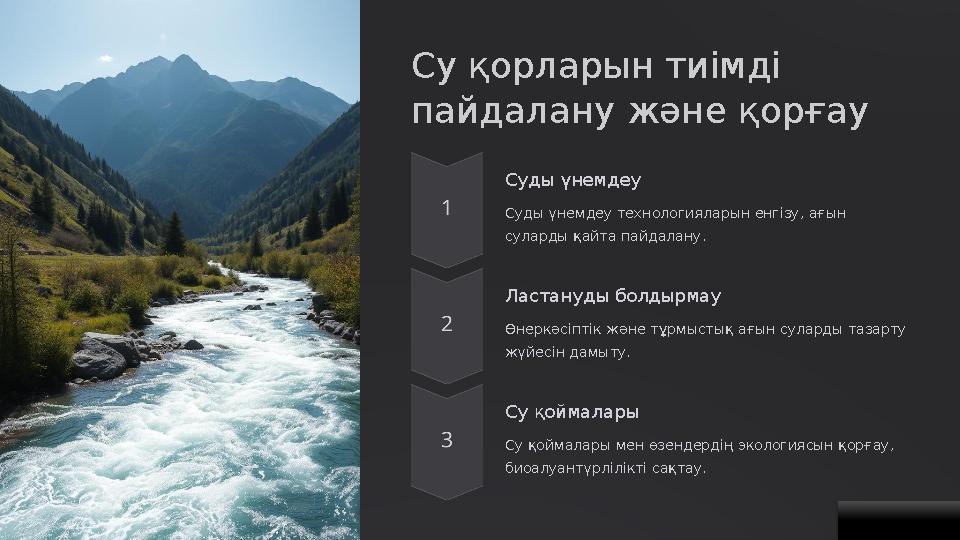 Су қорларын тиімді пайдалану және қорғау

1

Суды үнемдеу

Суды үнемдеу технологияларын енгізу, ағын суларды қайта пайдалану.

2

Ластануды болдырмау

Өнеркәсіптік және тұрмыстық ағын суларды тазарту жүйесін дамыту.

3

Су қоймалары

Су қоймалары мен өзендердің экологиясын қорғау, биоалуантүрлілікті сақтау.